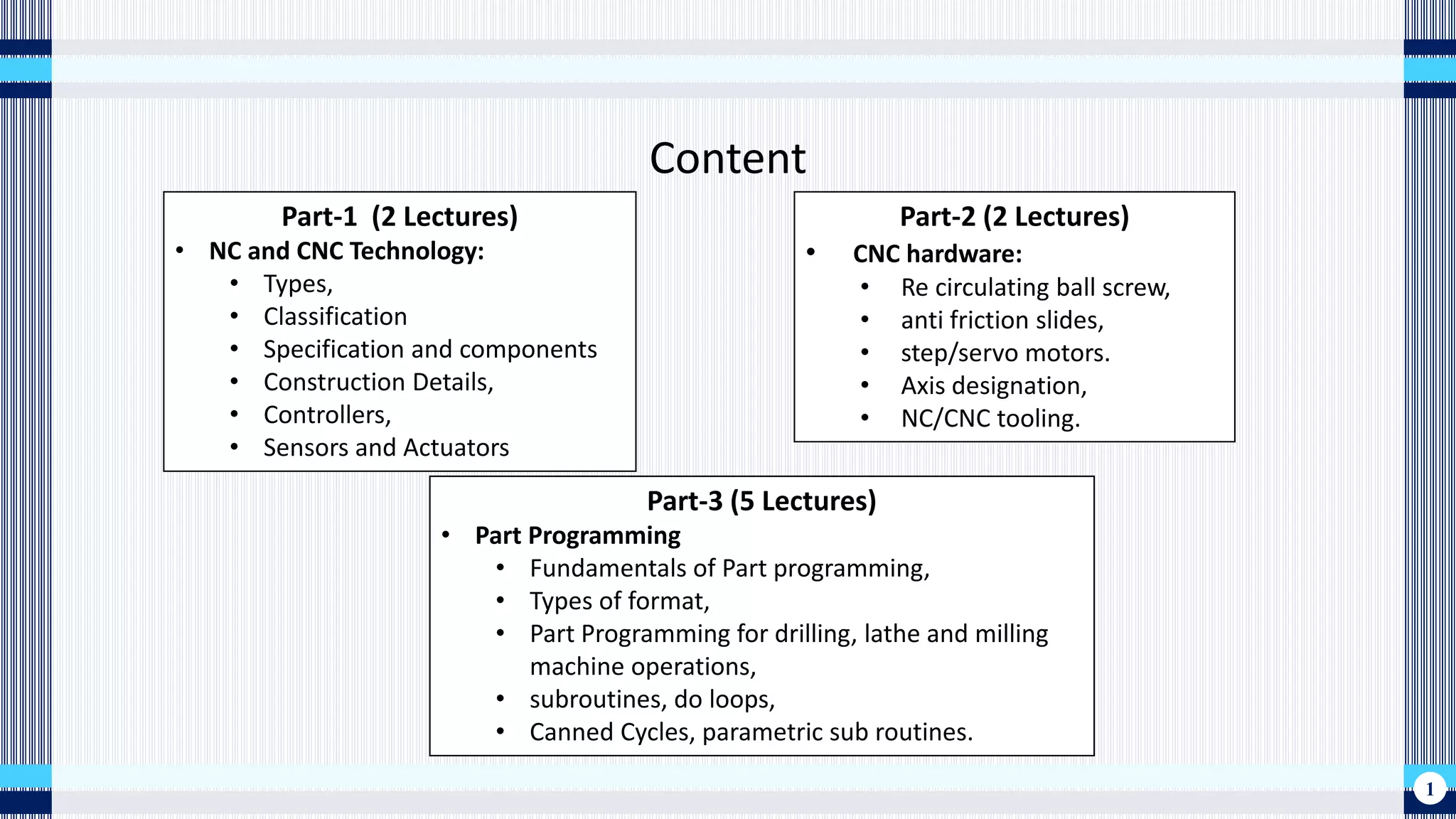 Content

Part-1 (2 Lectures)
• NC and CNC Technology:
 • Types,
 • Classification
 • Specification and components
 • Construction Details,
 • Controllers,
 • Sensors and Actuators

Part-2 (2 Lectures)
• CNC hardware:
 • Re circulating ball screw,
 • anti friction slides,
 • step/servo motors.
 • Axis designation,
 • NC/CNC tooling.

Part-3 (5 Lectures)
• Part Programming
 • Fundamentals of Part programming,
 • Types of format,
 • Part Programming for drilling, lathe and milling machine operations,
 • subroutines, do loops,
 • Canned Cycles, parametric sub routines.

1